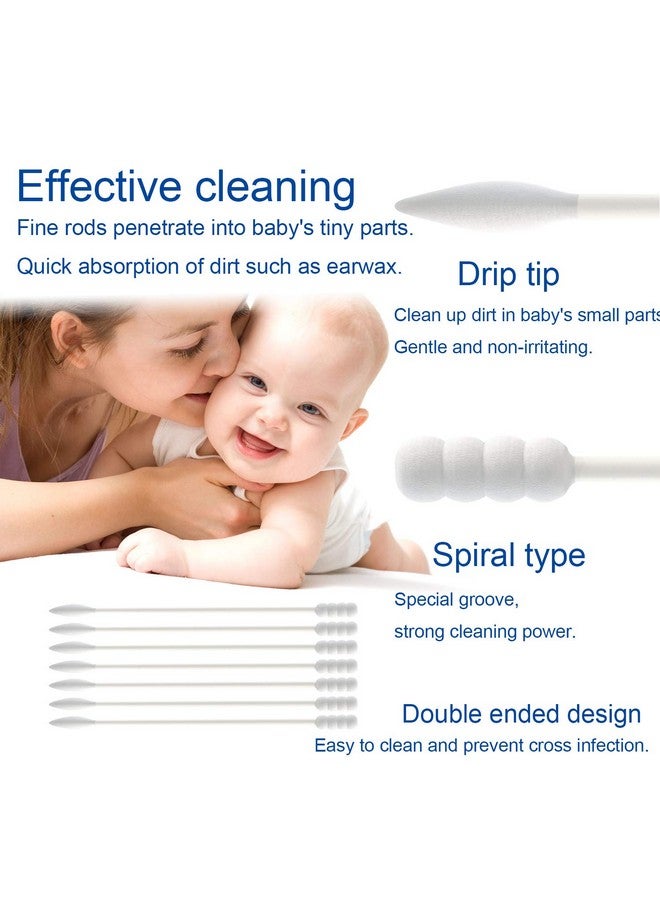 Effective cleaning

Fine rods penetrate into baby's tiny parts.

Quick absorption of dirt such as earwax.

Drip tip

Clean up dirt in baby's small parts

Gentle and non-irritating.

Spiral type

Special groove,

strong cleaning power.

Double ended design

Easy to clean and prevent cross infection.